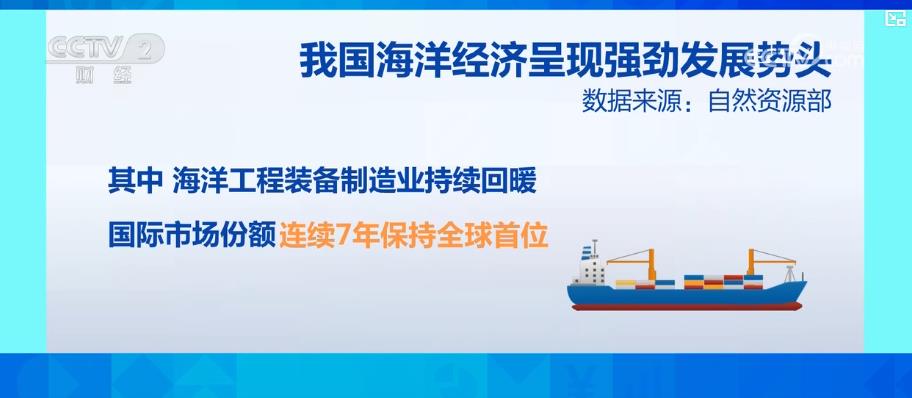 CCTV 2
财经

我国海洋经济呈现强劲发展势头
数据来源：自然资源部

其中 海洋工程装备制造业持续回暖
国际市场份额 连续7年保持全球首位